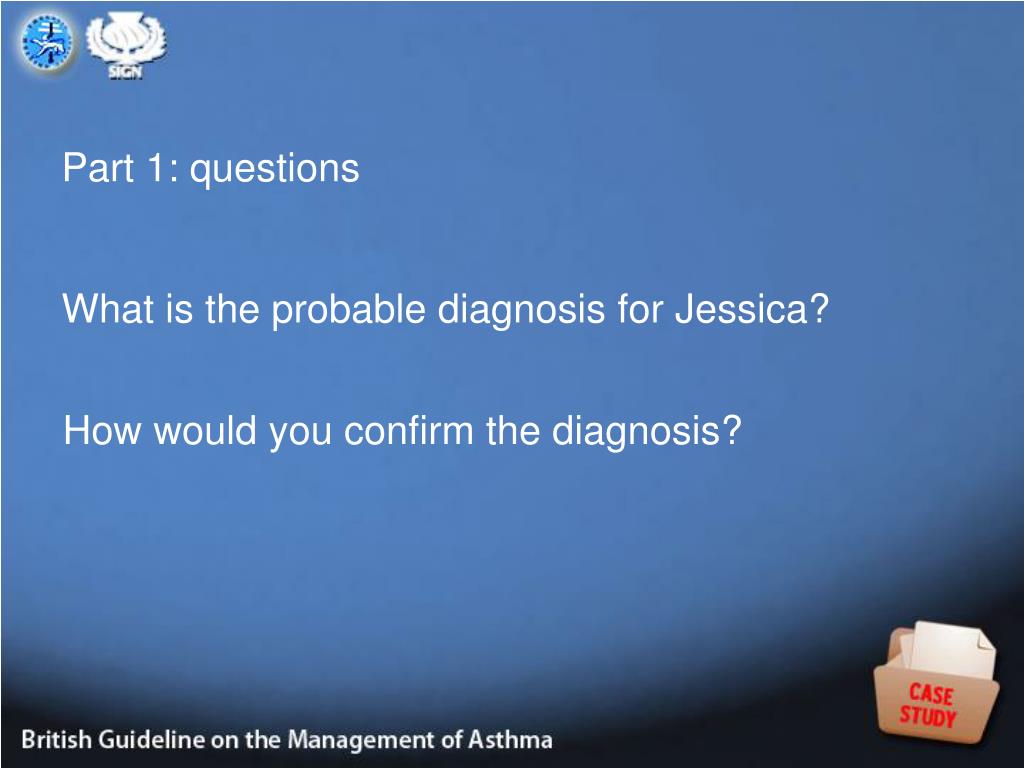 SIGN

Part 1: questions

What is the probable diagnosis for Jessica?

How would you confirm the diagnosis?

CASE STUDY

British Guideline on the Management of Asthma